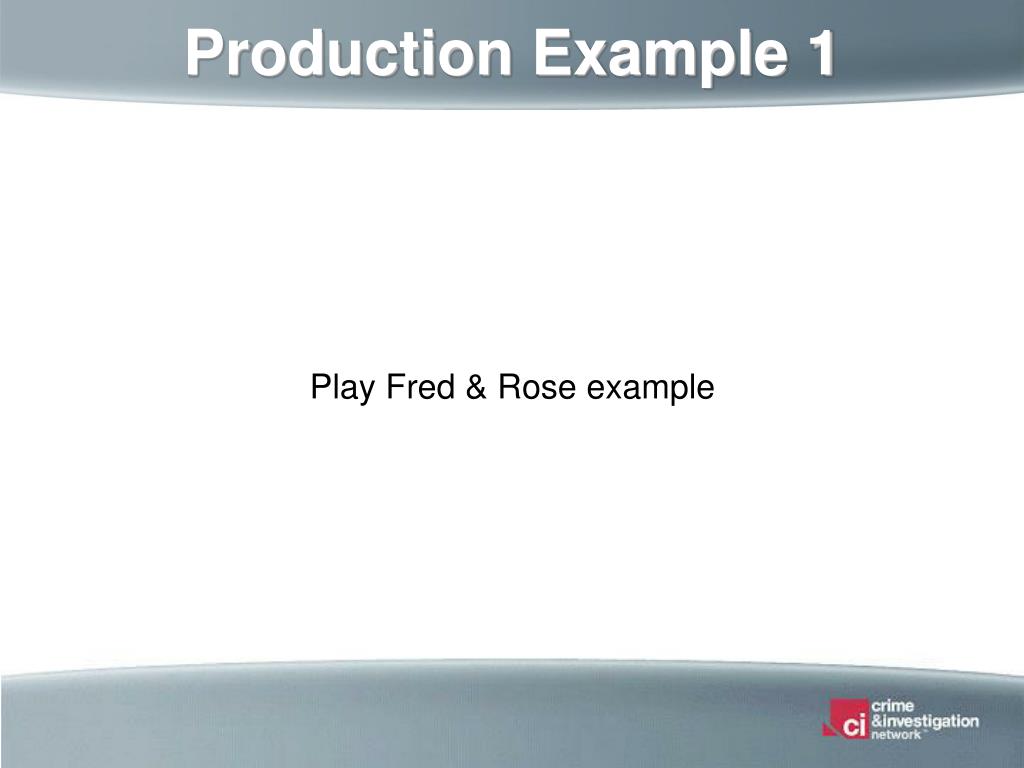 Production Example 1

Play Fred & Rose example

ci crime &investigation network™